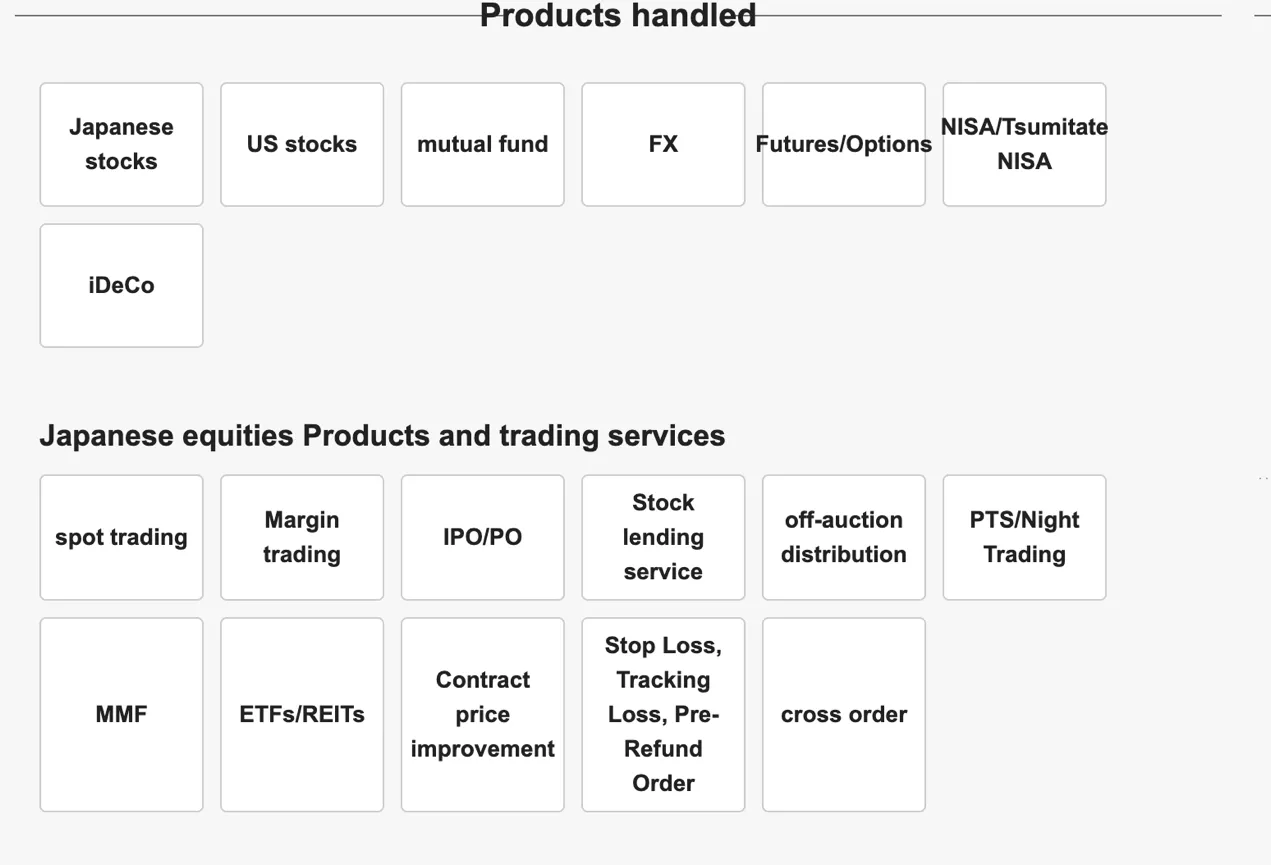 Products handled

Japanese stocks

US stocks

mutual fund

FX

Futures/Options

NISA/Tsumitate NISA

iDeCo

Japanese equities Products and trading services

spot trading

Margin trading

IPO/PO

Stock lending service

off-auction distribution

PTS/Night Trading

MMF

ETFs/REITs

Contract price improvement

Stop Loss, Tracking Loss, Pre-Refund Order

cross order